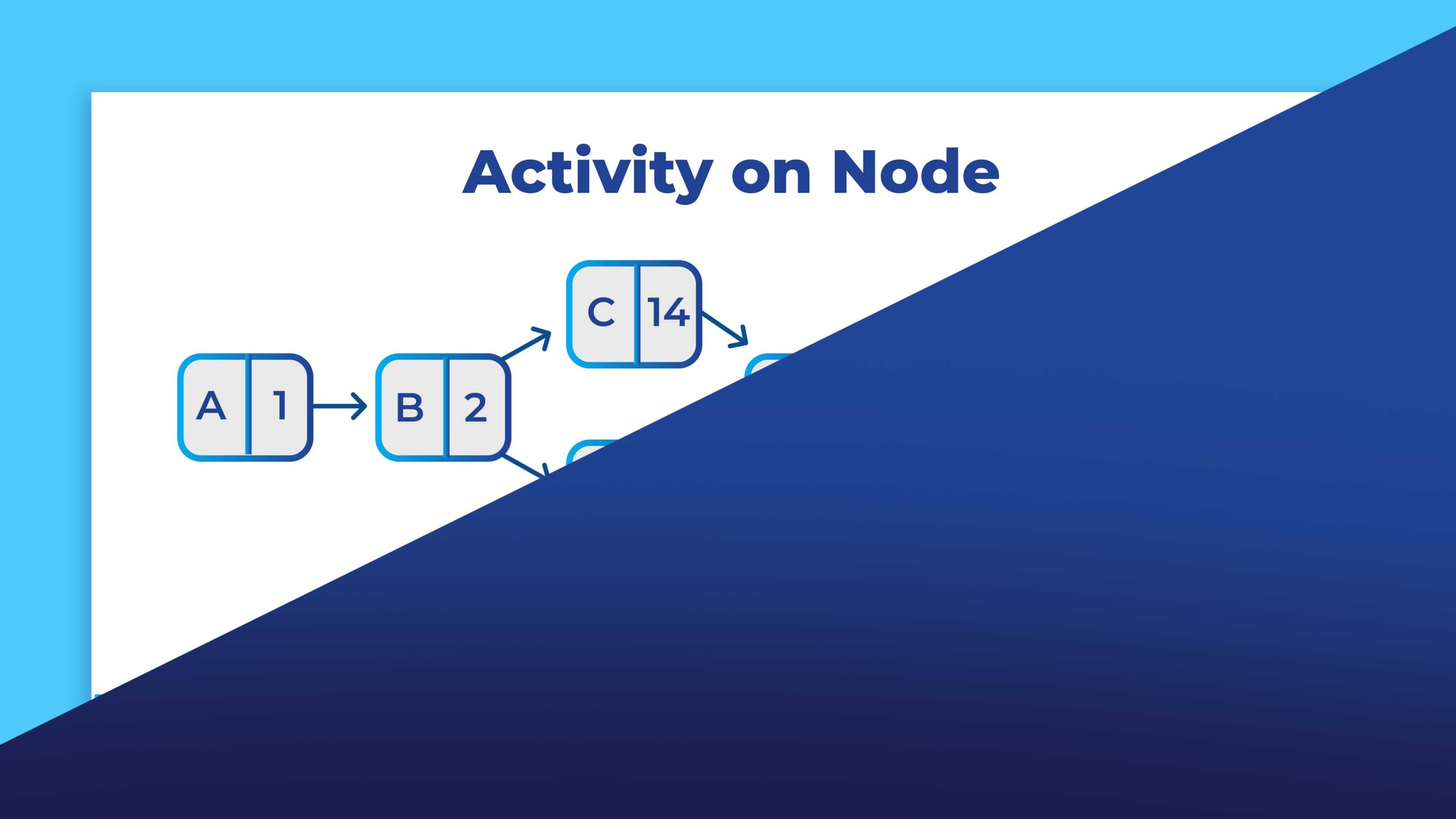 Activity on Node

A 1

B 2

C 14